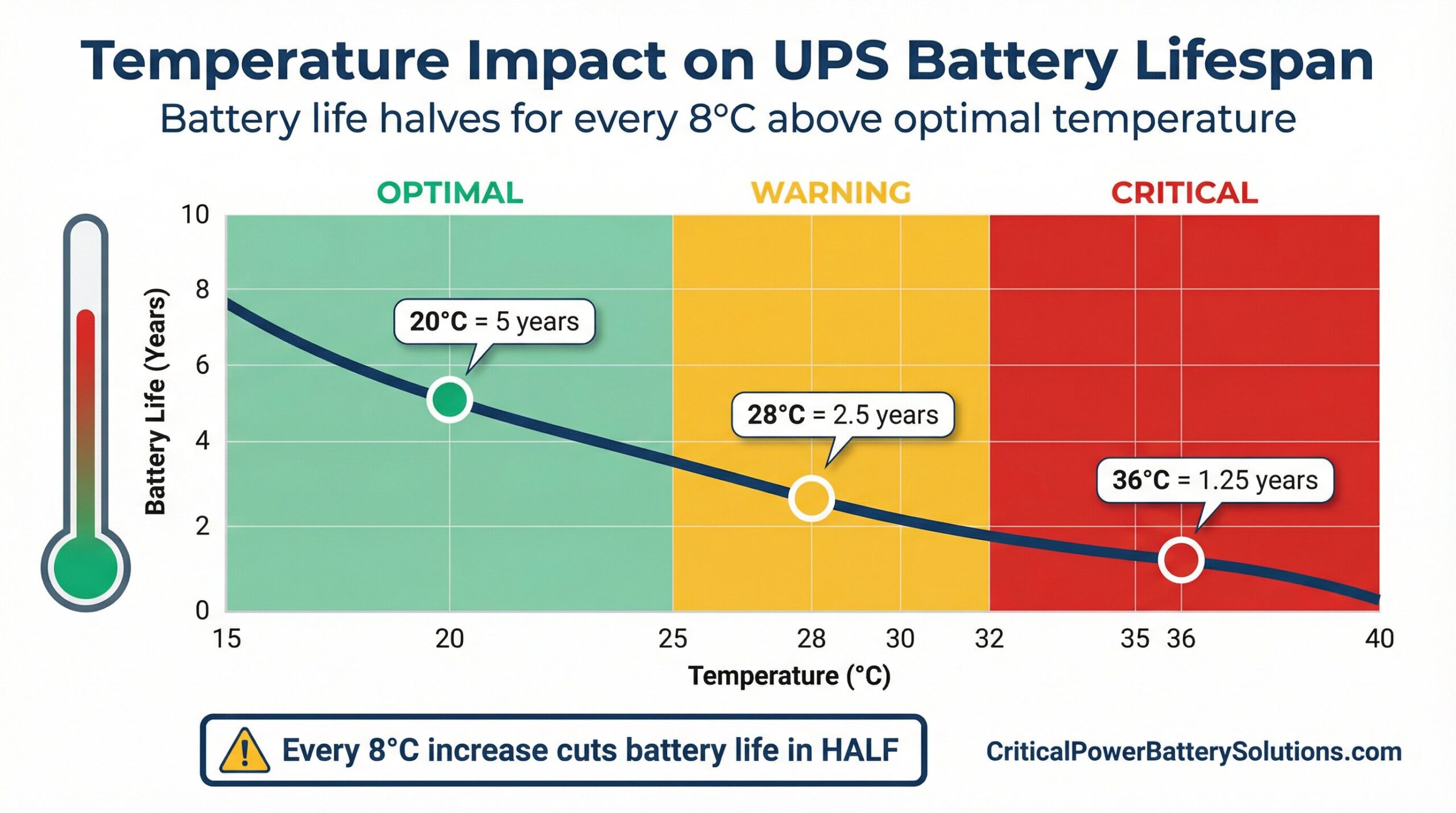 Temperature Impact on UPS Battery Lifespan

Battery life halves for every 8°C above optimal temperature

OPTIMAL

WARNING

CRITICAL

Battery Life (Years)

10
8
6
4
2
0

20°C = 5 years

28°C = 2.5 years

36°C = 1.25 years

15 20 25 28 30 32 35 36 40

Temperature (°C)

Every 8°C increase cuts battery life in HALF

CriticalPowerBatterySolutions.com